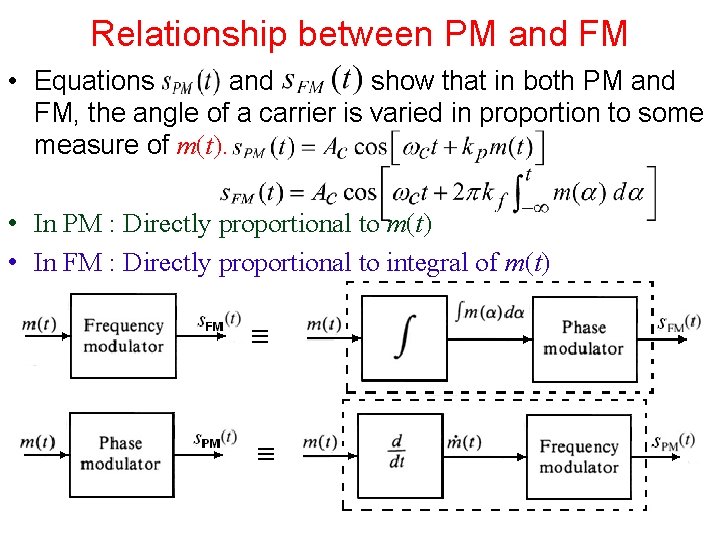 Relationship between PM and FM

• Equations $s_{PM}(t)$ and $s_{FM}(t)$ show that in both PM and FM, the angle of a carrier is varied in proportion to some measure of $m(t)$. $s_{PM}(t) = A_C \cos\left[\omega_C t + k_p m(t)\right]$

$s_{FM}(t) = A_C \cos\left[\omega_C t + 2\pi k_f \int_{-\infty}^{t} m(\alpha)\, d\alpha\right]$

• In PM : Directly proportional to $m(t)$

• In FM : Directly proportional to integral of $m(t)$

$m(t)$ Frequency modulator $s_{FM}(t)$ $\equiv$ $m(t)$ $\int$ $\int m(\alpha)d\alpha$ Phase modulator $s_{FM}(t)$

$m(t)$ Phase modulator $s_{PM}(t)$ $\equiv$ $m(t)$ $\frac{d}{dt}$ $\dot{m}(t)$ Frequency modulator $s_{PM}(t)$